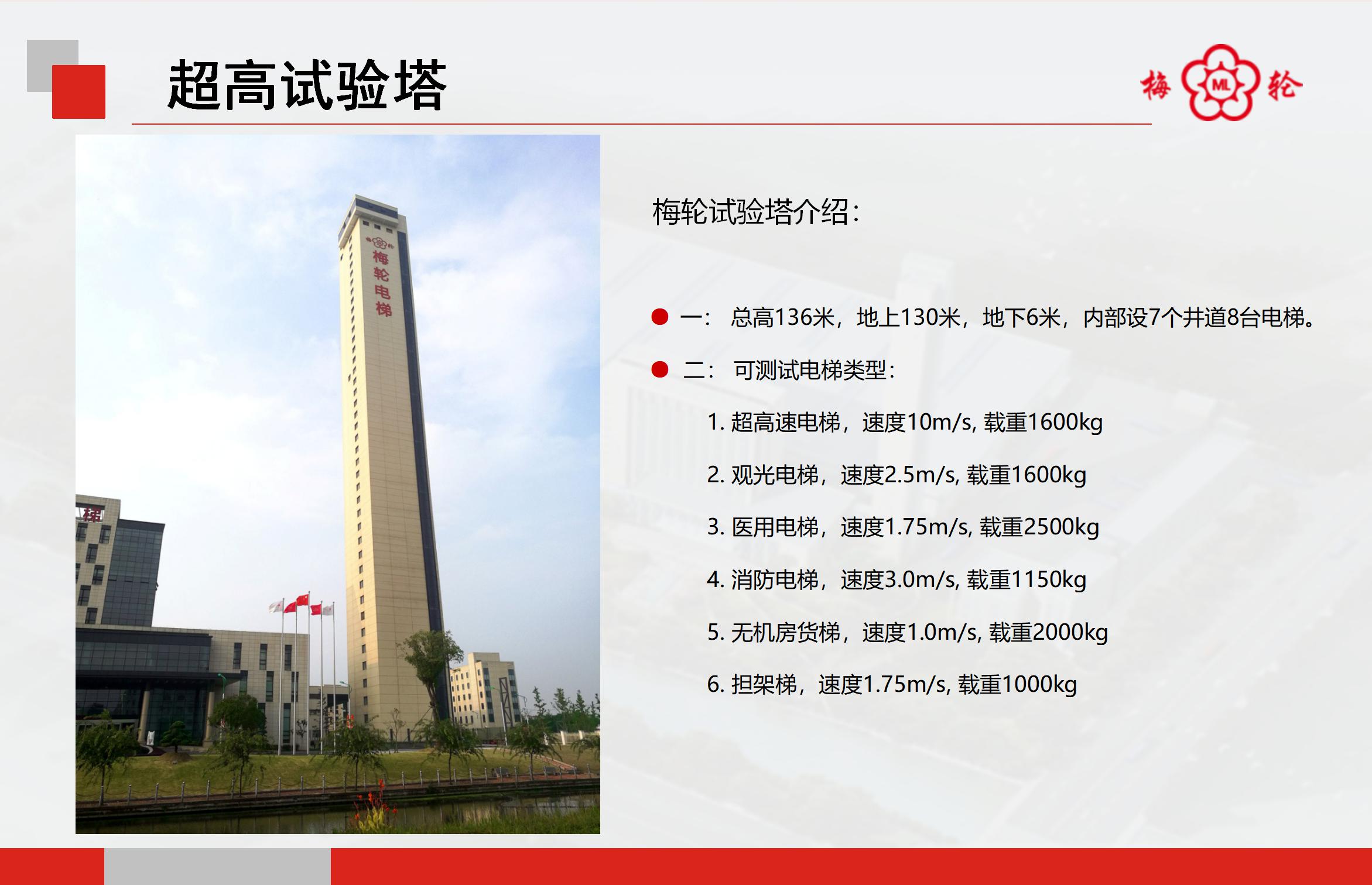 超高试验塔

梅 ML 轮

梅轮电梯

梅轮试验塔介绍:

一: 总高136米，地上130米，地下6米，内部设7个井道8台电梯。

二: 可测试电梯类型:

1. 超高速电梯，速度10m/s, 载重1600kg

2. 观光电梯，速度2.5m/s, 载重1600kg

3. 医用电梯，速度1.75m/s, 载重2500kg

4. 消防电梯，速度3.0m/s, 载重1150kg

5. 无机房货梯，速度1.0m/s, 载重2000kg

6. 担架梯，速度1.75m/s, 载重1000kg